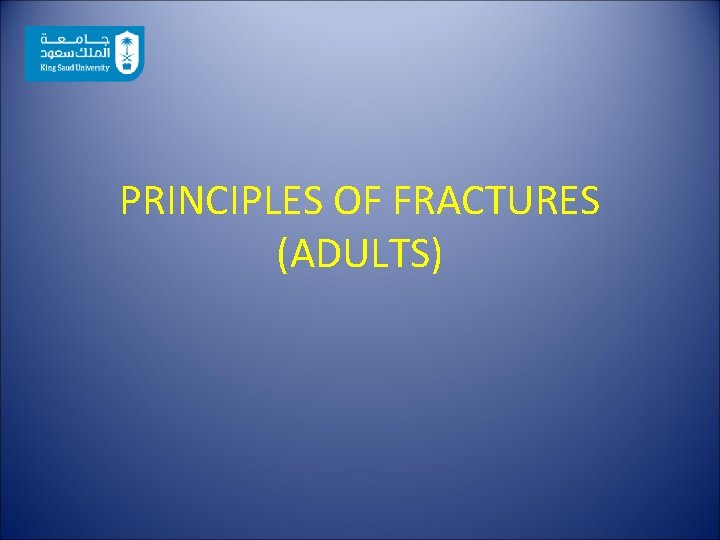 جامعة
الملك سعود
King Saud University

PRINCIPLES OF FRACTURES
(ADULTS)